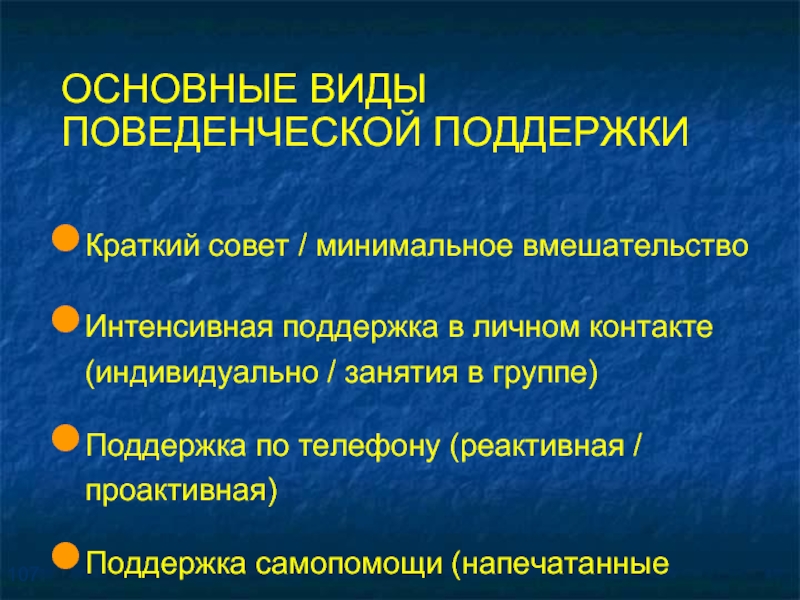 ОСНОВНЫЕ ВИДЫ ПОВЕДЕНЧЕСКОЙ ПОДДЕРЖКИ

Краткий совет / минимальное вмешательство

Интенсивная поддержка в личном контакте (индивидуально / занятия в группе)

Поддержка по телефону (реактивная / проактивная)

Поддержка самопомощи (напечатанные

107